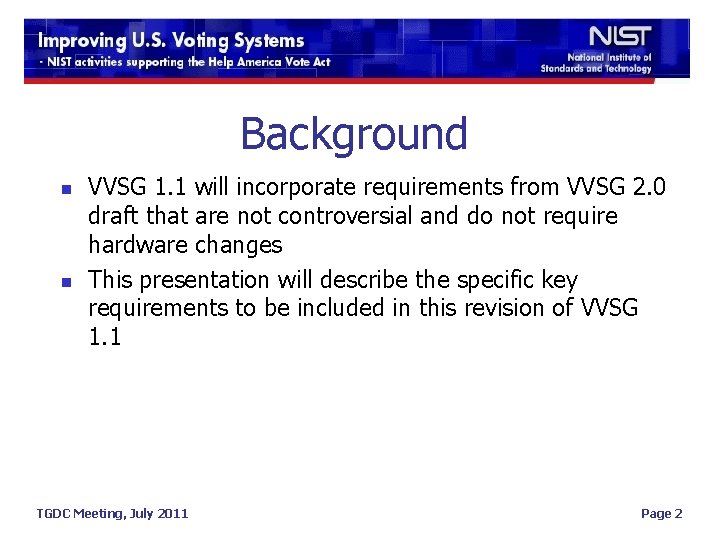 Improving U.S. Voting Systems
- NIST activities supporting the Help America Vote Act

NIST
National Institute of Standards and Technology

Background

- VVSG 1.1 will incorporate requirements from VVSG 2.0 draft that are not controversial and do not require hardware changes
- This presentation will describe the specific key requirements to be included in this revision of VVSG 1.1

TGDC Meeting, July 2011

Page 2